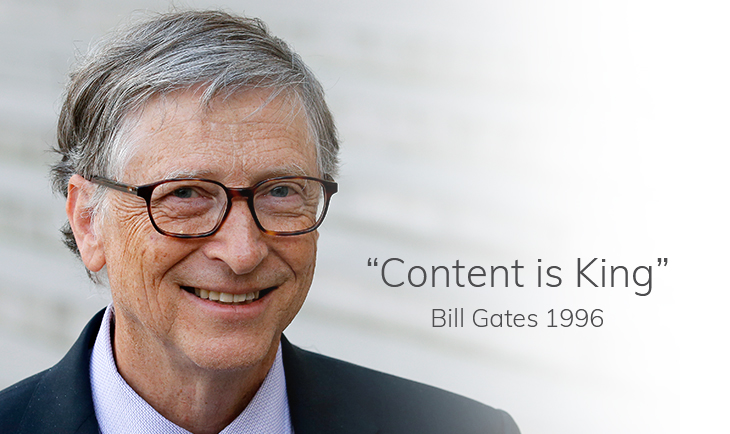 “Content is King”
Bill Gates 1996